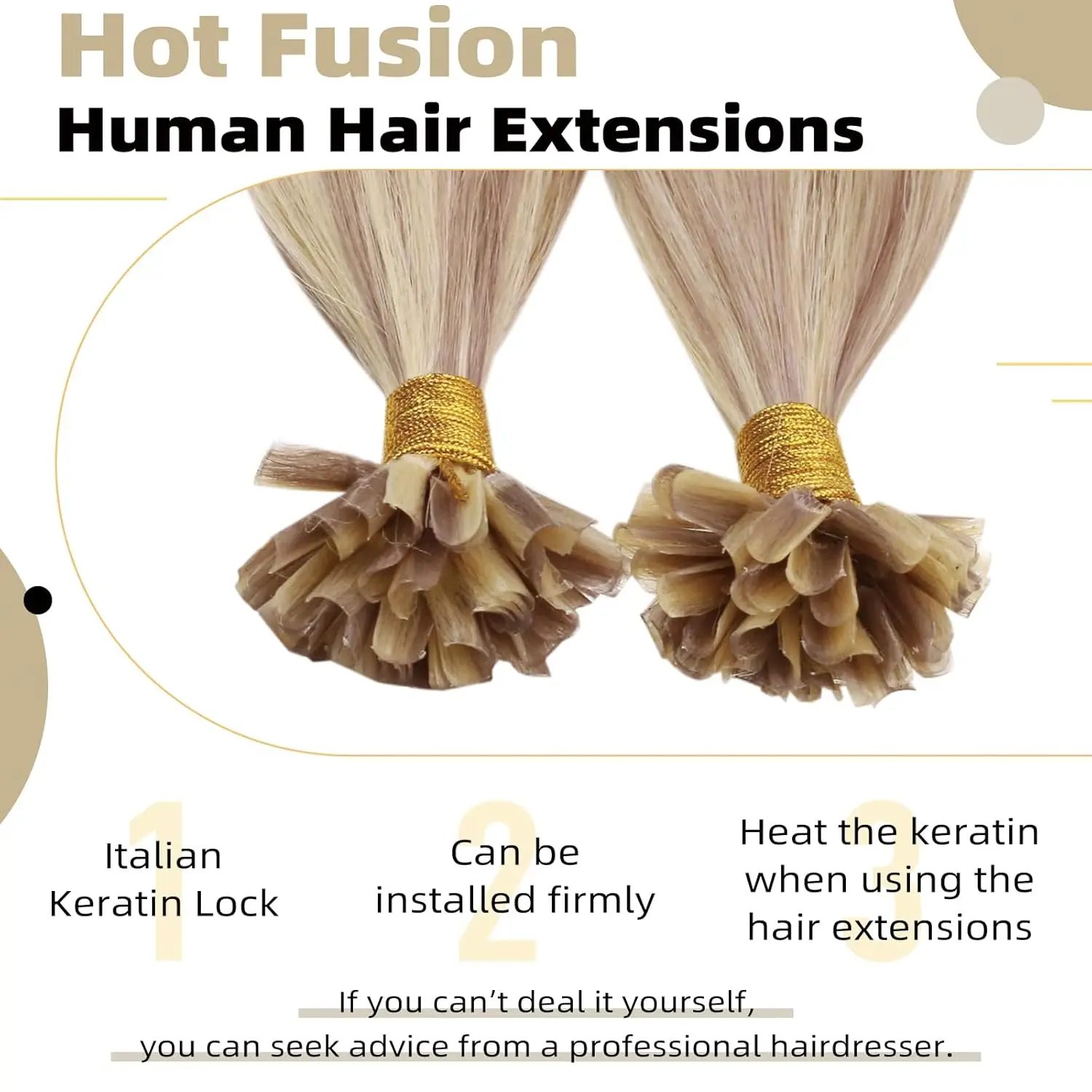 Hot Fusion
Human Hair Extensions

1
Italian Keratin Lock

2
Can be installed firmly

3
Heat the keratin when using the hair extensions

If you can’t deal it yourself,
you can seek advice from a professional hairdresser.